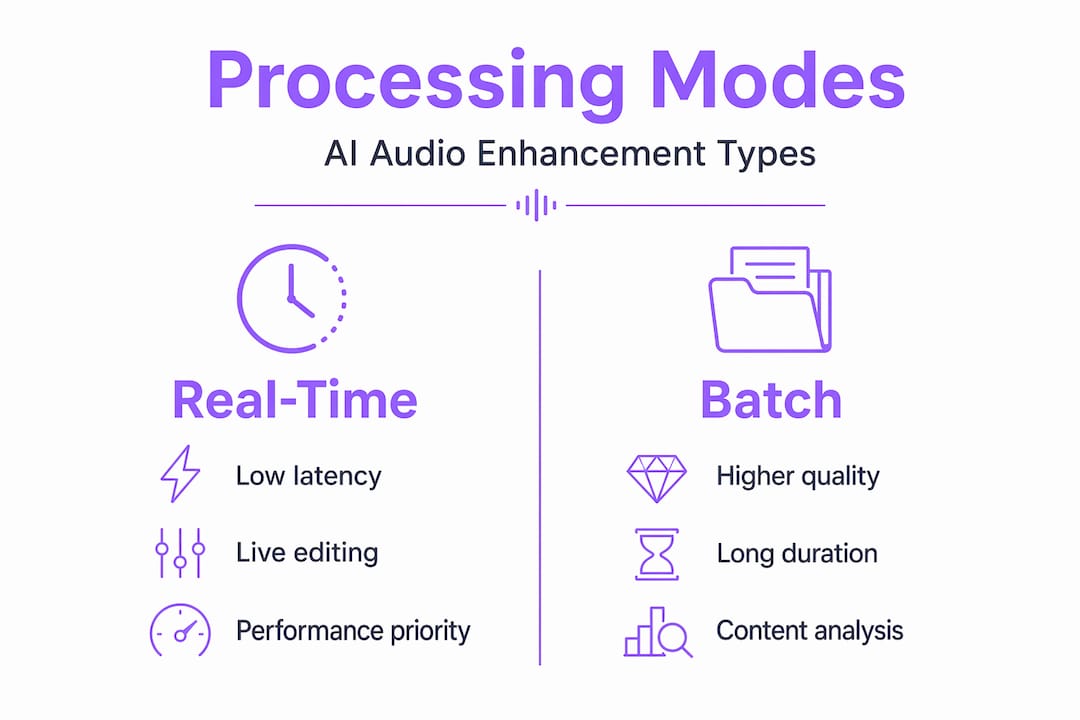 Processing Modes

AI Audio Enhancement Types

Real-Time

Low latency

Live editing

Performance priority

Batch

Higher quality

Long duration

Content analysis